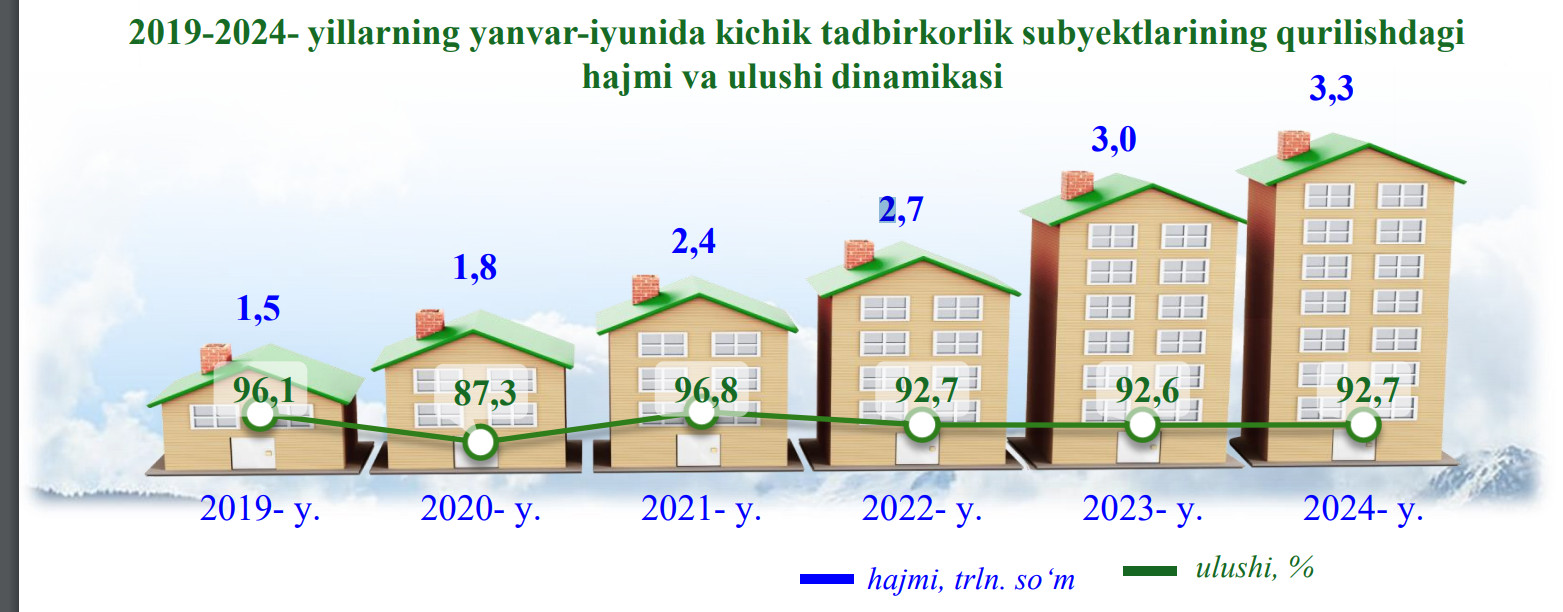 2019-2024- yillarning yanvar-iyunida kichik tadbirkorlik subyektlarining qurilishdagi hajmi va ulushi dinamikasi

1,5
1,8
2,4
2,7
3,0
3,3

96,1
87,3
96,8
92,7
92,6
92,7

2019- y.
2020- y.
2021- y.
2022- y.
2023- y.
2024- y.

hajmi, trln. so‘m
ulushi, %